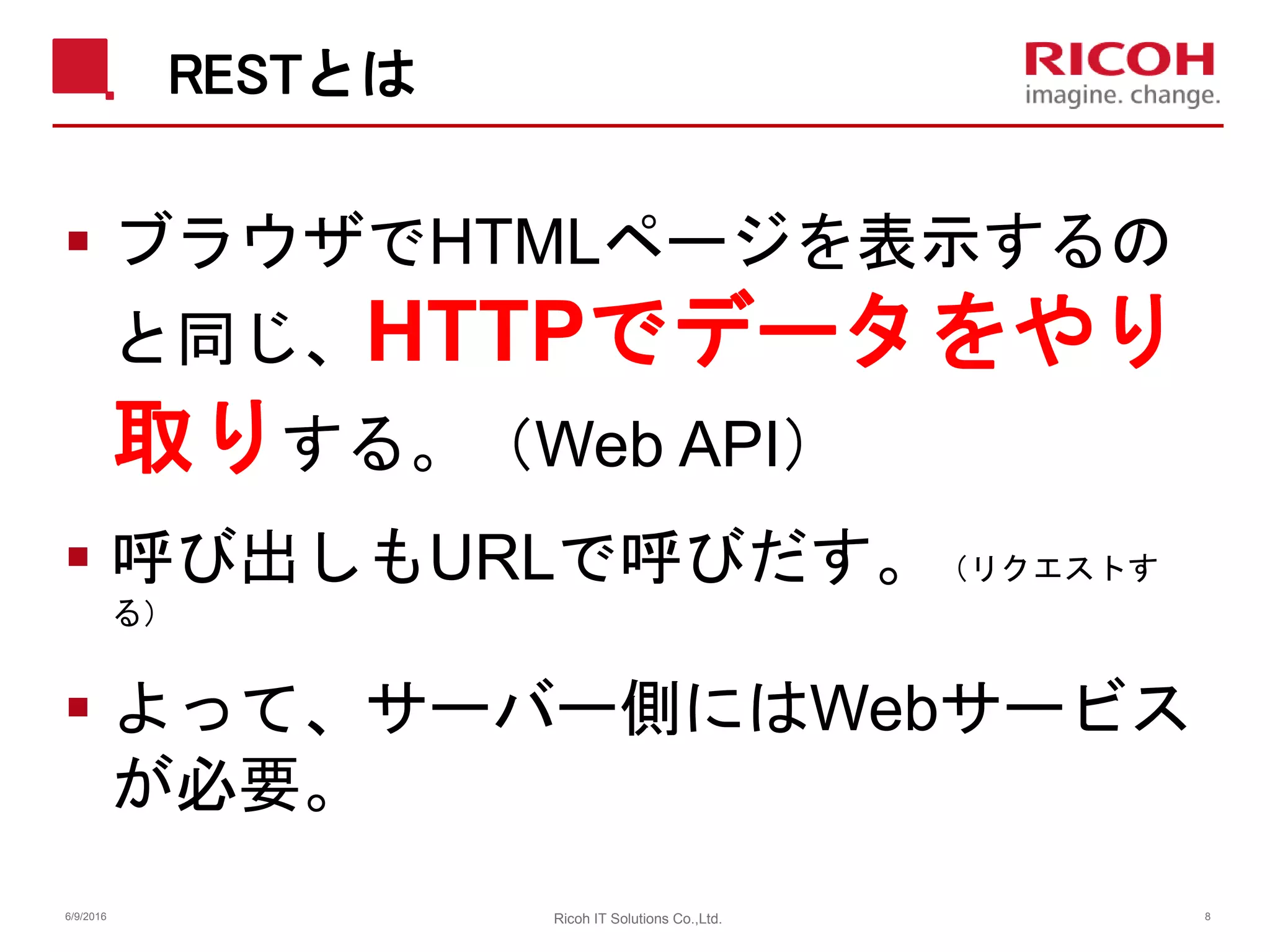 RESTとは

RICOH
imagine. change.

▪ ブラウザでHTMLページを表示するのと同じ、HTTPでデータをやり取りする。（Web API）

▪ 呼び出しもURLで呼びだす。（リクエストする）

▪ よって、サーバー側にはWebサービスが必要。

6/9/2016
Ricoh IT Solutions Co.,Ltd.
8